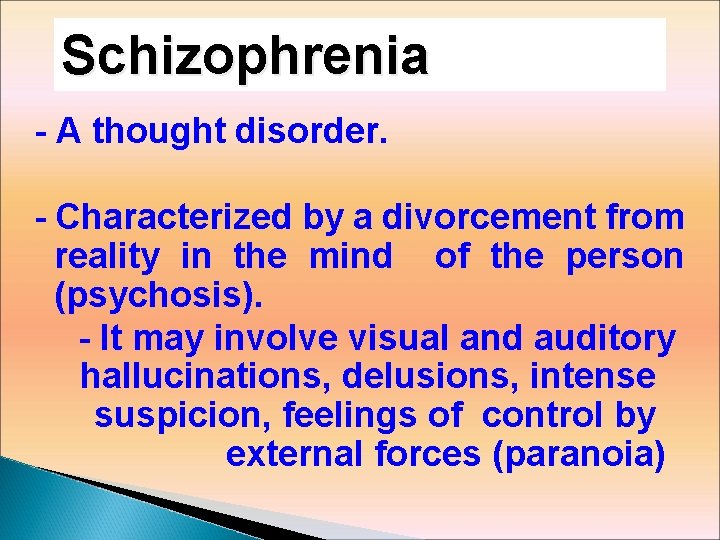 Schizophrenia

- A thought disorder.

- Characterized by a divorcement from reality in the mind of the person (psychosis).

- It may involve visual and auditory hallucinations, delusions, intense suspicion, feelings of control by external forces (paranoia)